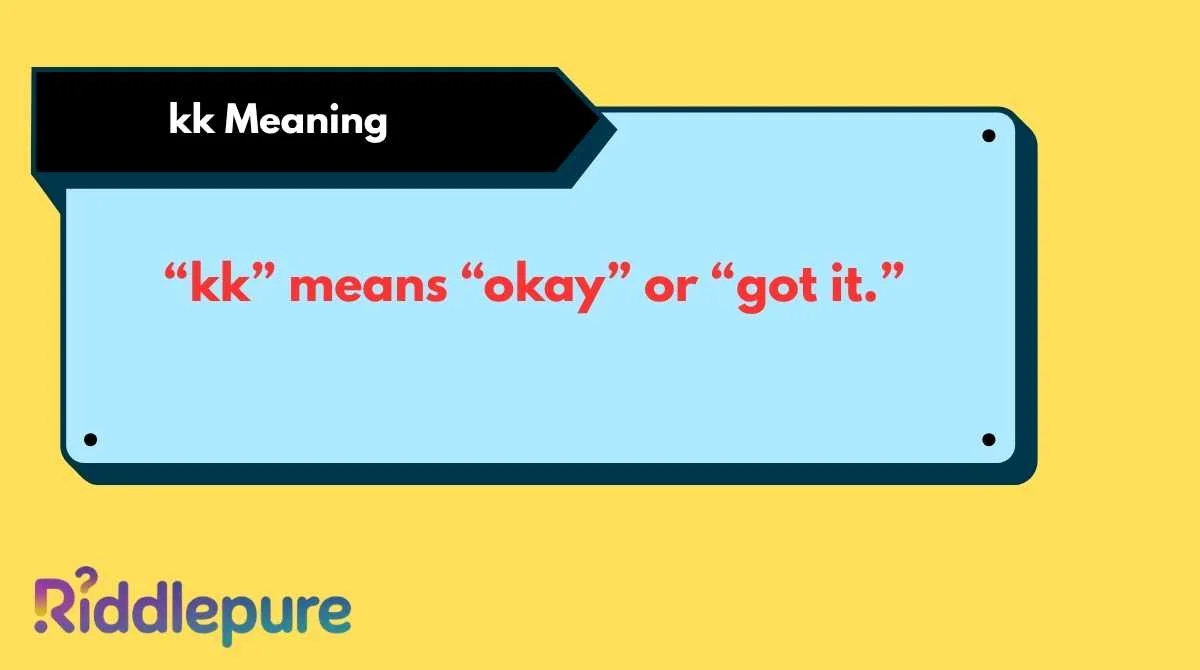 kk Meaning

“kk” means “okay” or “got it.”

Riddlepure